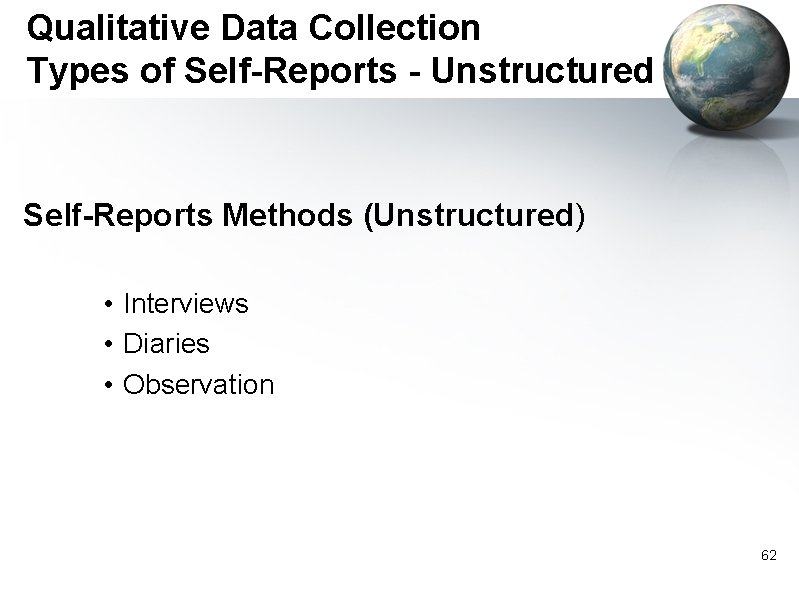 Qualitative Data Collection
Types of Self-Reports - Unstructured

Self-Reports Methods (Unstructured)

• Interviews
• Diaries
• Observation

62